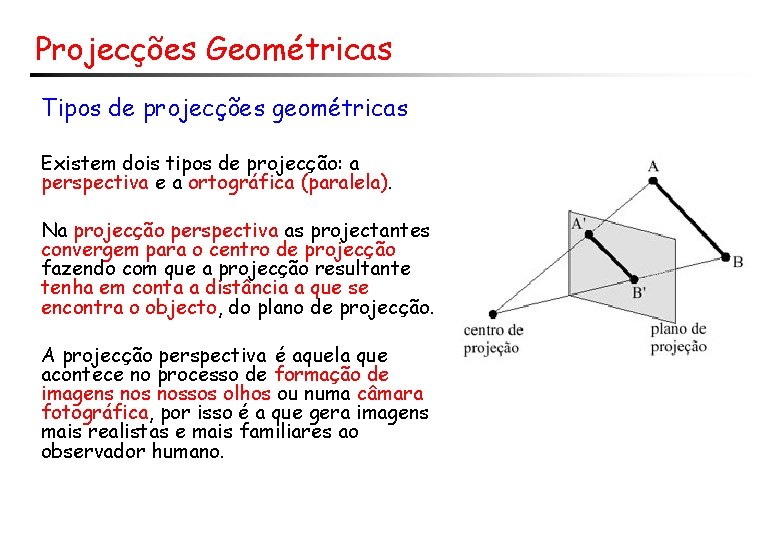 Projecções Geométricas

Tipos de projecções geométricas

Existem dois tipos de projecção: a perspectiva e a ortográfica (paralela).

Na projecção perspectiva as projectantes convergem para o centro de projecção fazendo com que a projecção resultante tenha em conta a distância a que se encontra o objecto, do plano de projecção.

A projecção perspectiva é aquela que acontece no processo de formação de imagens nos nossos olhos ou numa câmara fotográfica, por isso é a que gera imagens mais realistas e mais familiares ao observador humano.

A
A'
B
B'
centro de projeção
plano de projeção